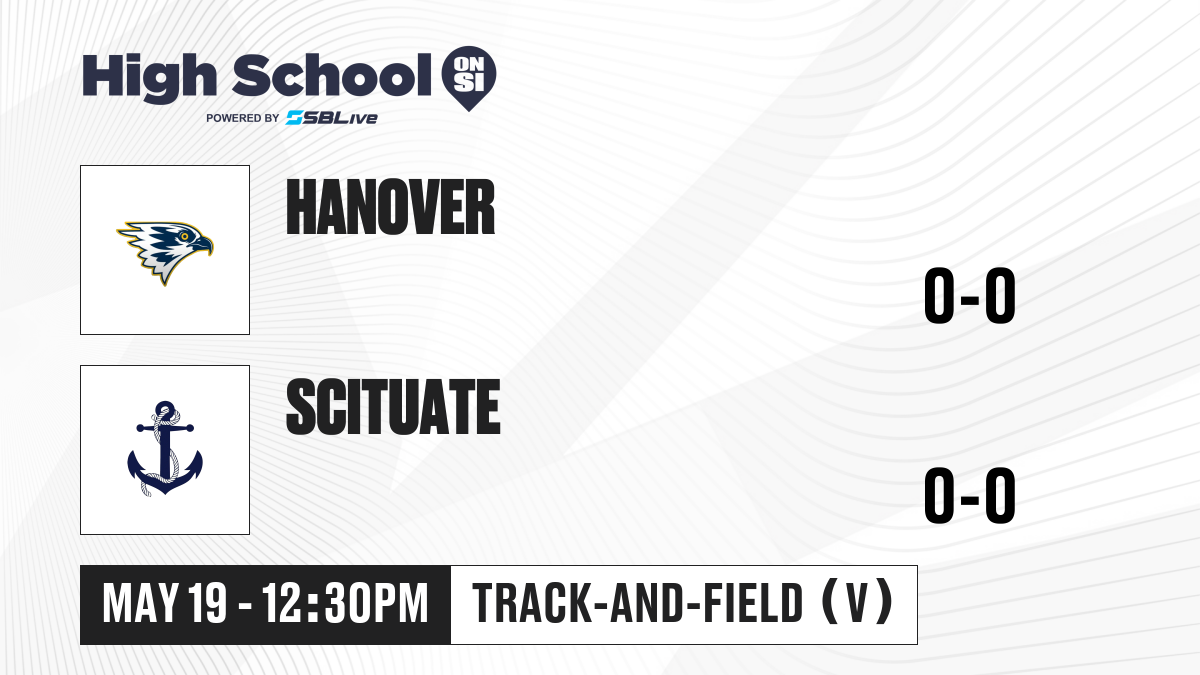 High School ON SI
POWERED BY SBLive

HANOVER

0-0

SCITUATE

0-0

MAY 19 - 12:30PM

TRACK-AND-FIELD (V)